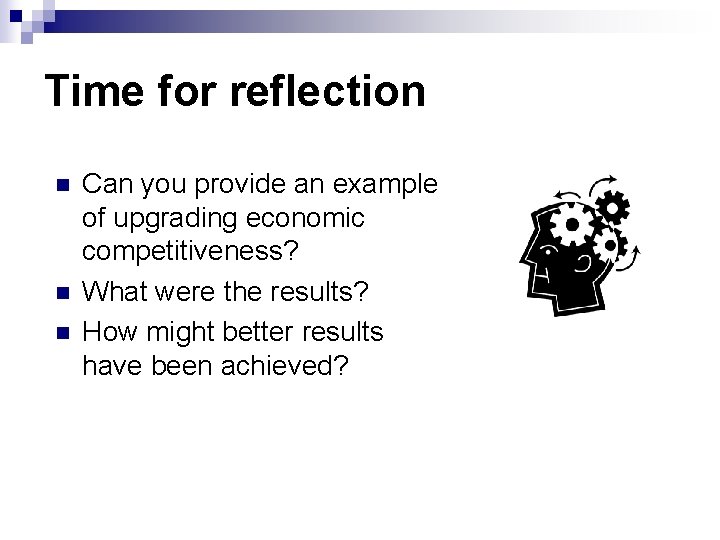 Time for reflection

- Can you provide an example of upgrading economic competitiveness?
- What were the results?
- How might better results have been achieved?